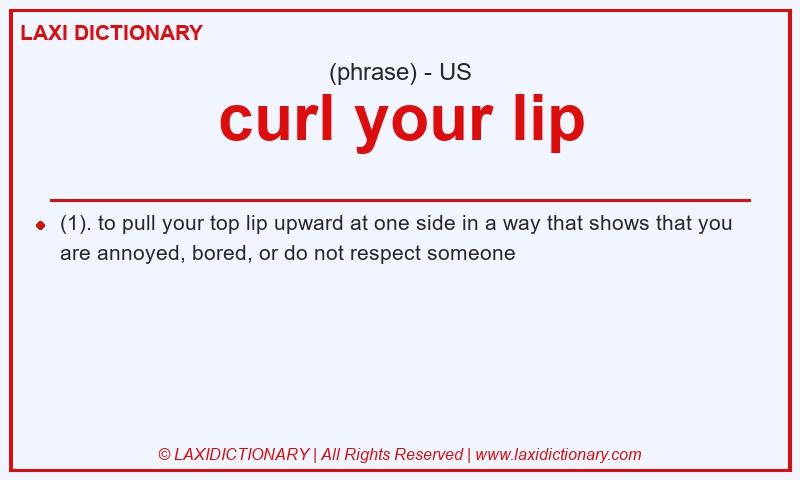 LAXI DICTIONARY

(phrase) - US

curl your lip

(1). to pull your top lip upward at one side in a way that shows that you are annoyed, bored, or do not respect someone

© LAXIDICTIONARY | All Rights Reserved | www.laxidictionary.com